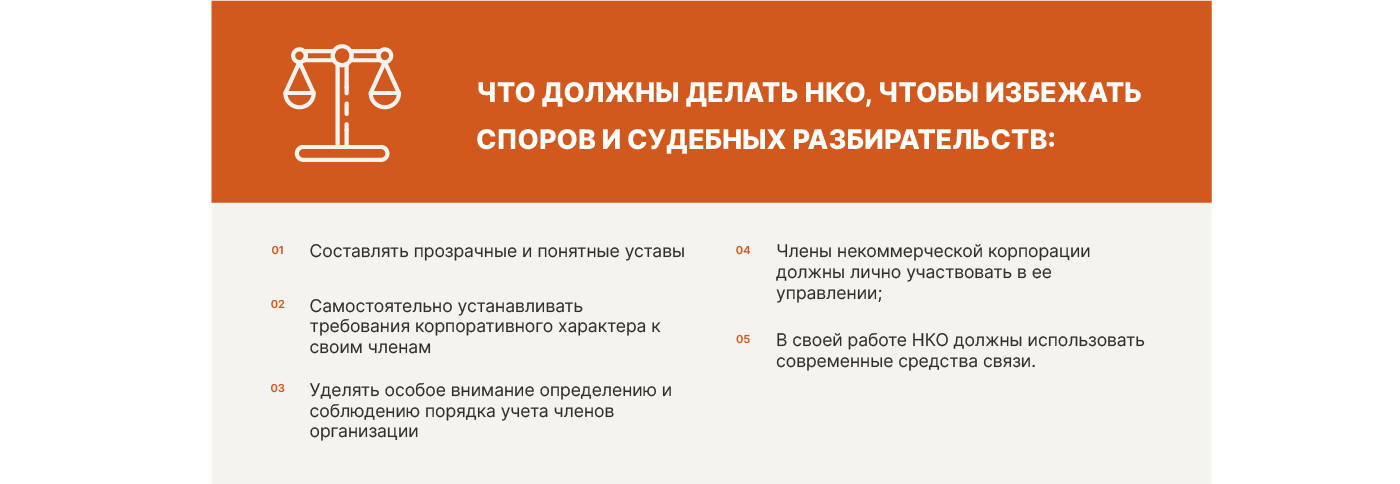 ЧТО ДОЛЖНЫ ДЕЛАТЬ НКО, ЧТОБЫ ИЗБЕЖАТЬ СПОРОВ И СУДЕБНЫХ РАЗБИРАТЕЛЬСТВ:

01 Составлять прозрачные и понятные уставы

02 Самостоятельно устанавливать требования корпоративного характера к своим членам

03 Уделять особое внимание определению и соблюдению порядка учета членов организации

04 Члены некоммерческой корпорации должны лично участвовать в ее управлении;

05 В своей работе НКО должны использовать современные средства связи.